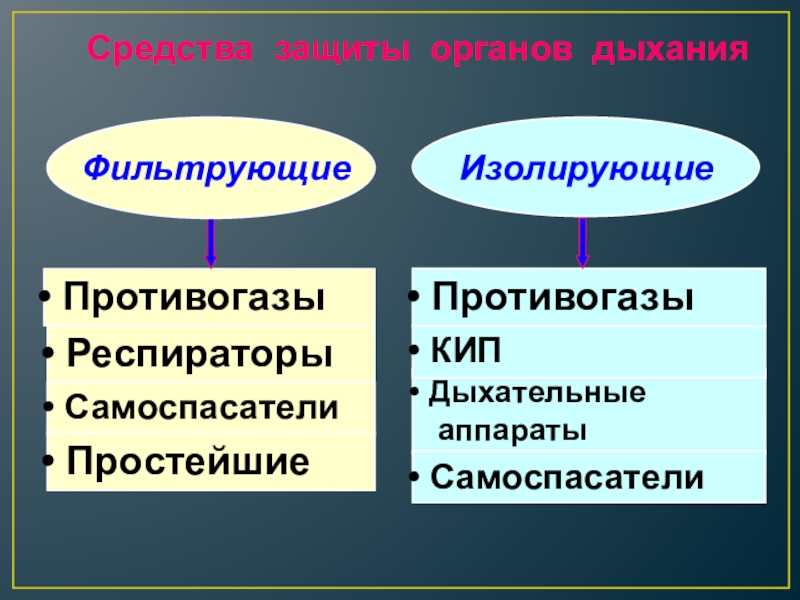 Средства защиты органов дыхания

Фильтрующие

• Противогазы
• Респираторы
• Самоспасатели
• Простейшие

Изолирующие

• Противогазы
• КИП
• Дыхательные аппараты
• Самоспасатели